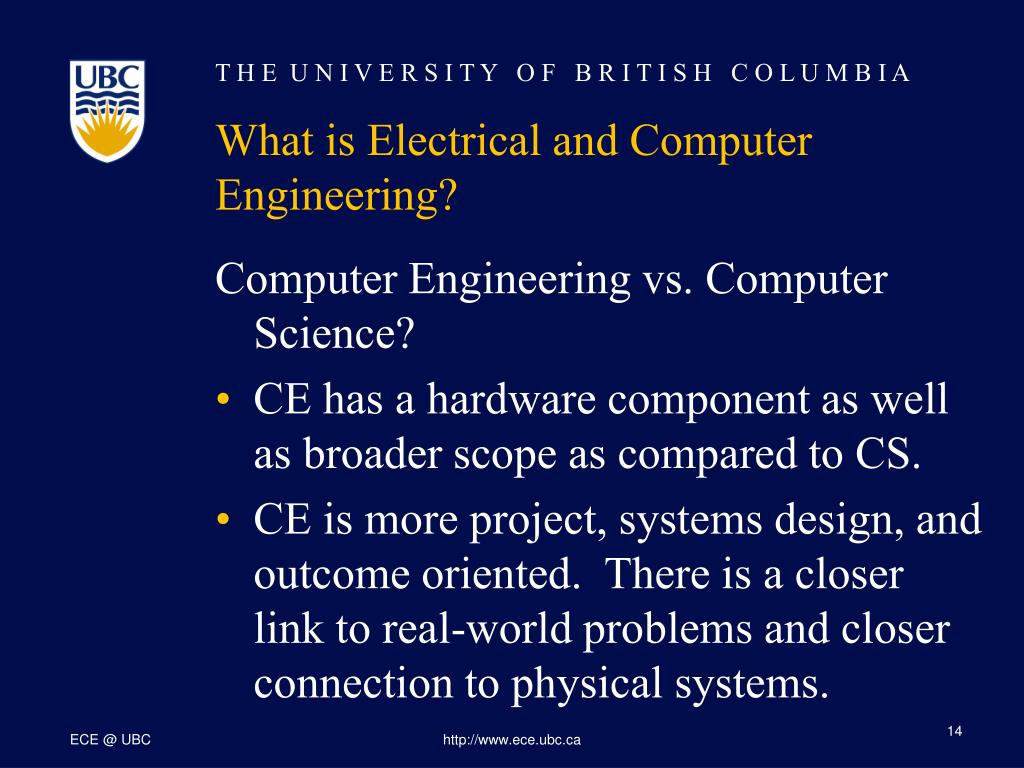 UBC

THE UNIVERSITY OF BRITISH COLUMBIA

What is Electrical and Computer Engineering?

Computer Engineering vs. Computer Science?

• CE has a hardware component as well as broader scope as compared to CS.
• CE is more project, systems design, and outcome oriented. There is a closer link to real-world problems and closer connection to physical systems.

ECE @ UBC

http://www.ece.ubc.ca

14